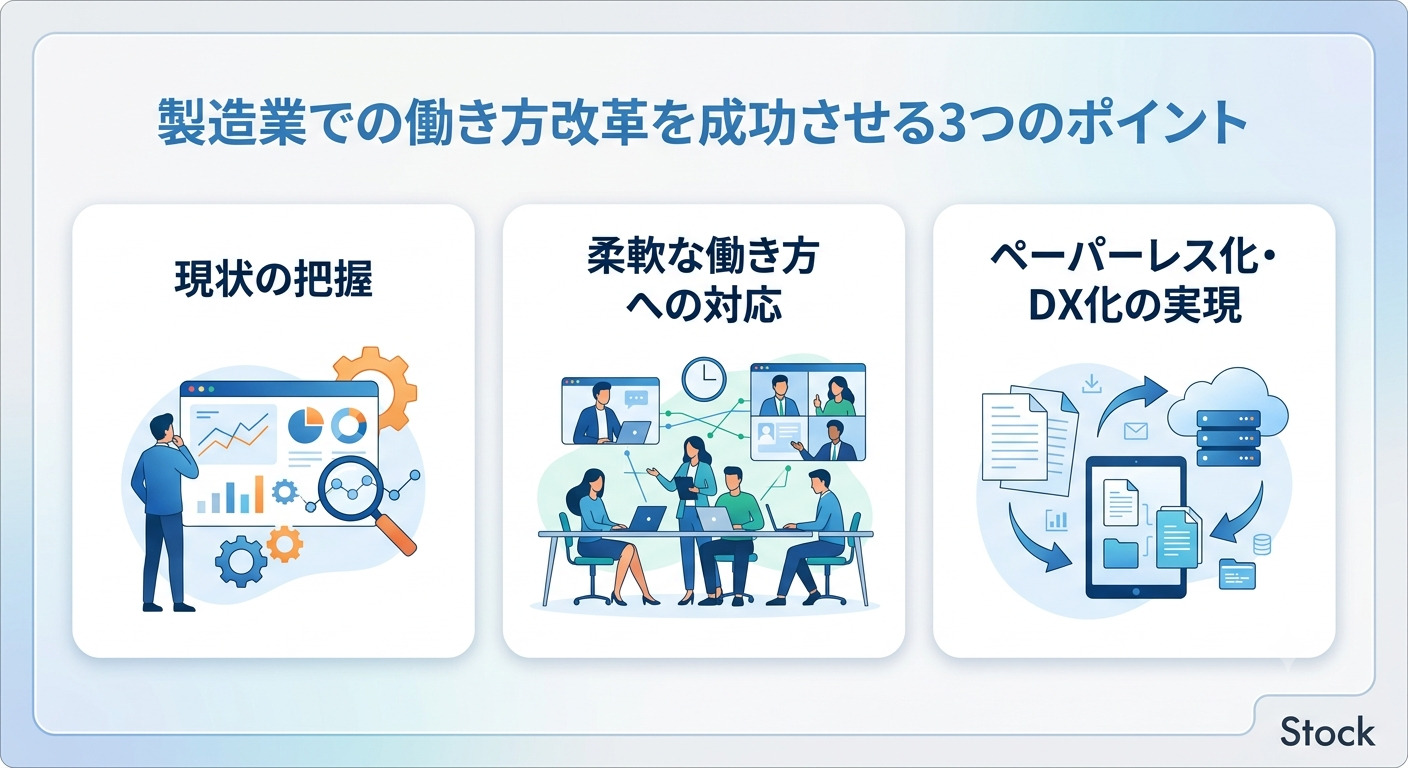 製造業での働き方改革を成功させる3つのポイント

現状の把握

柔軟な働き方への対応

ペーパーレス化・DX化の実現

Stock